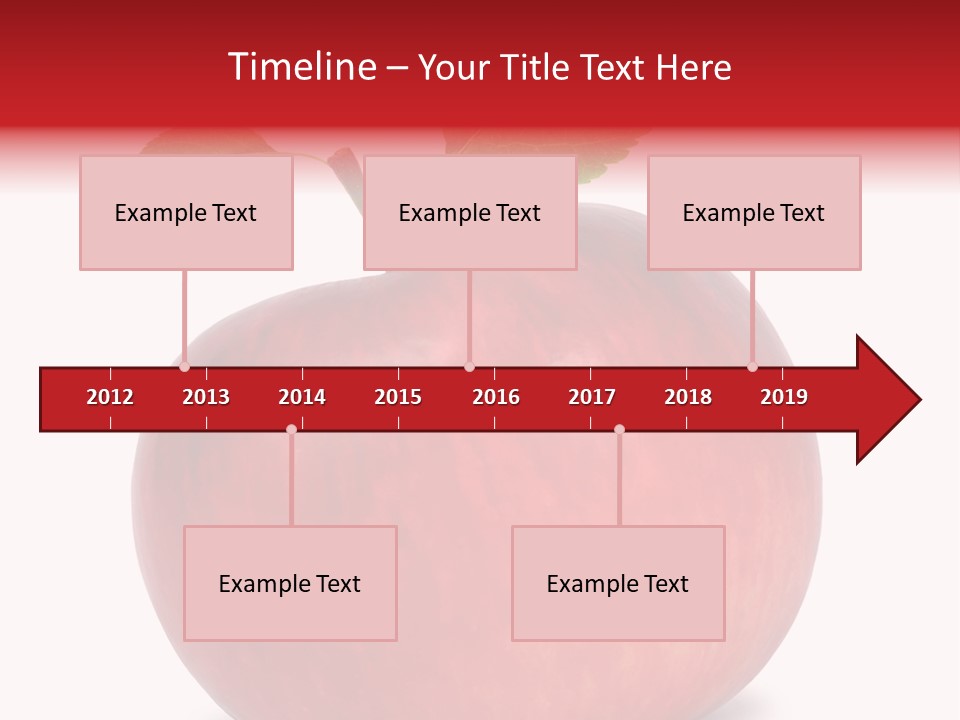 Timeline – Your Title Text Here

Example Text

Example Text

Example Text

2012 2013 2014 2015 2016 2017 2018 2019

Example Text

Example Text